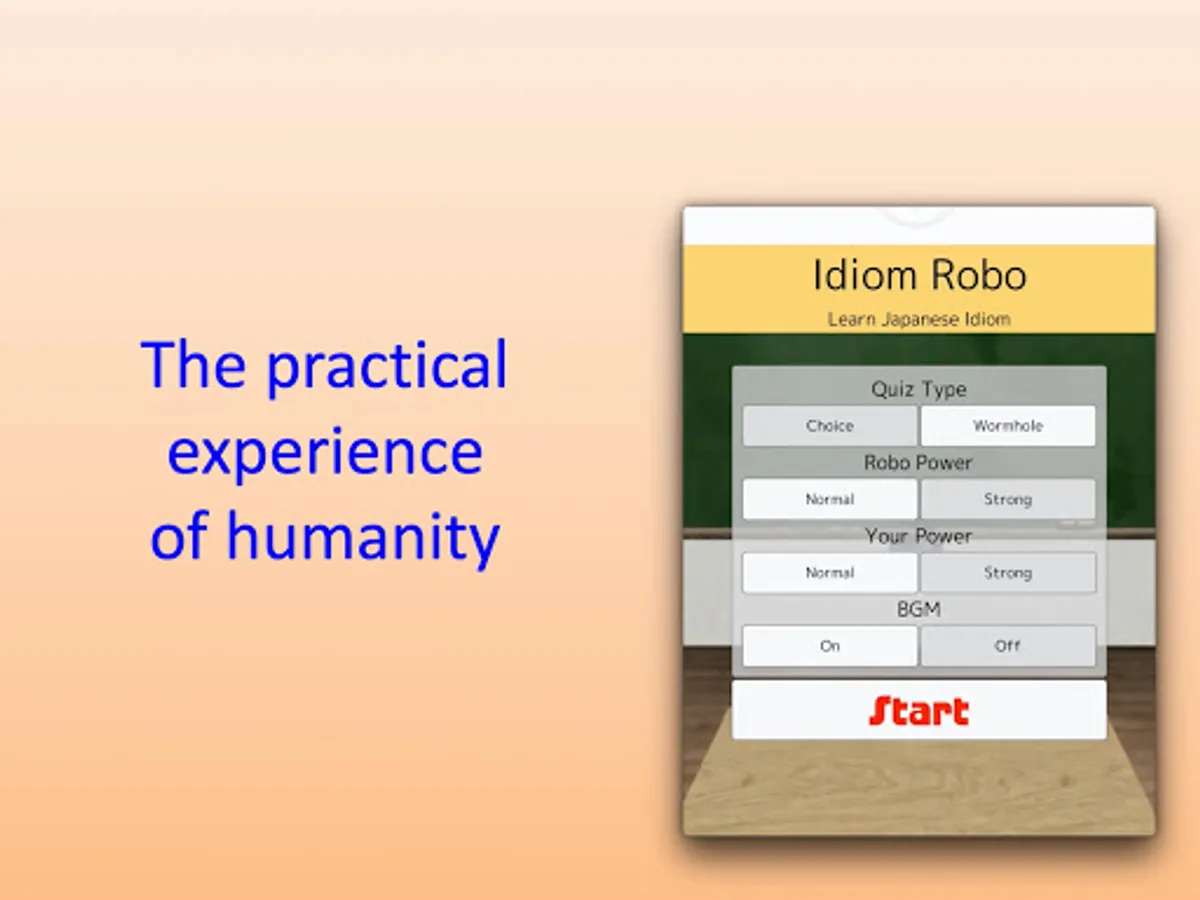 The practical experience of humanity

Idiom Robo
Learn Japanese Idiom

Quiz Type
Choice
Wormhole
Robo Power
Normal
Strong
Your Power
Normal
Strong
BGM
On
Off
Start